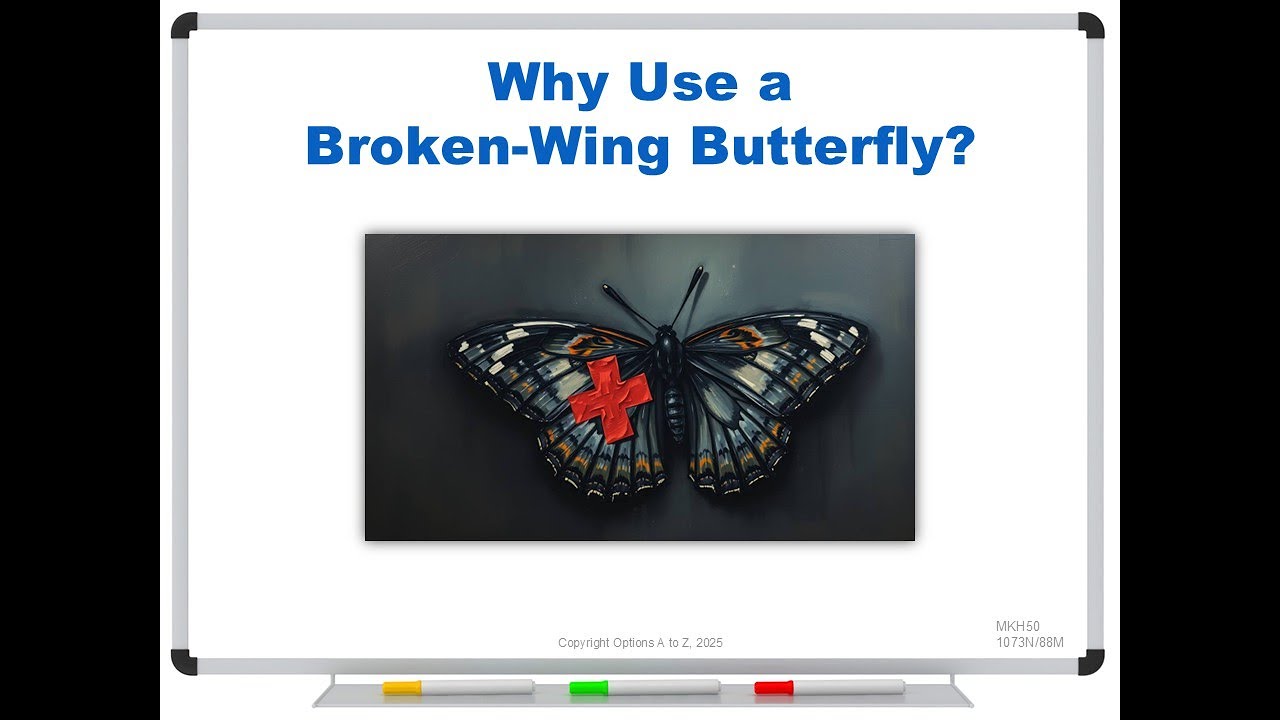 Why Use a
Broken-Wing Butterfly?

Copyright Options A to Z, 2025

MKH50
1073N/88M